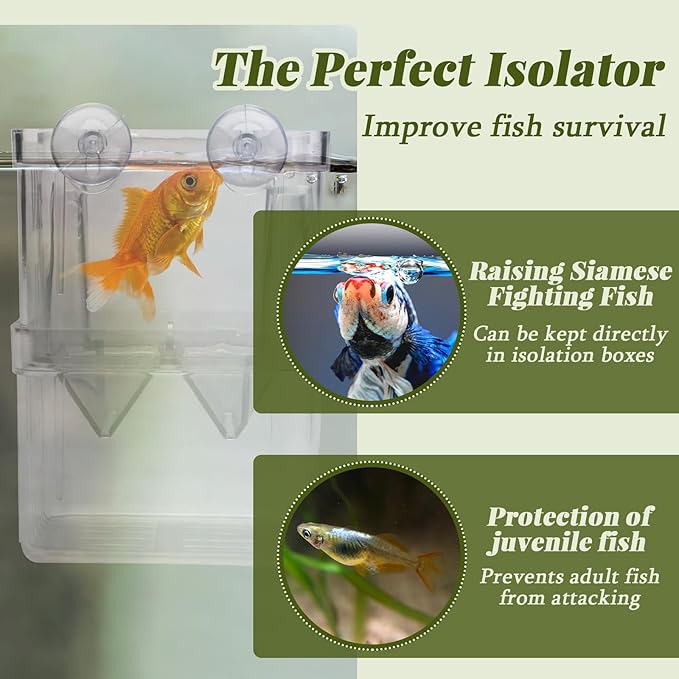 The Perfect Isolator

Improve fish survival

Raising Siamese Fighting Fish

Can be kept directly in isolation boxes

Protection of juvenile fish

Prevents adult fish from attacking